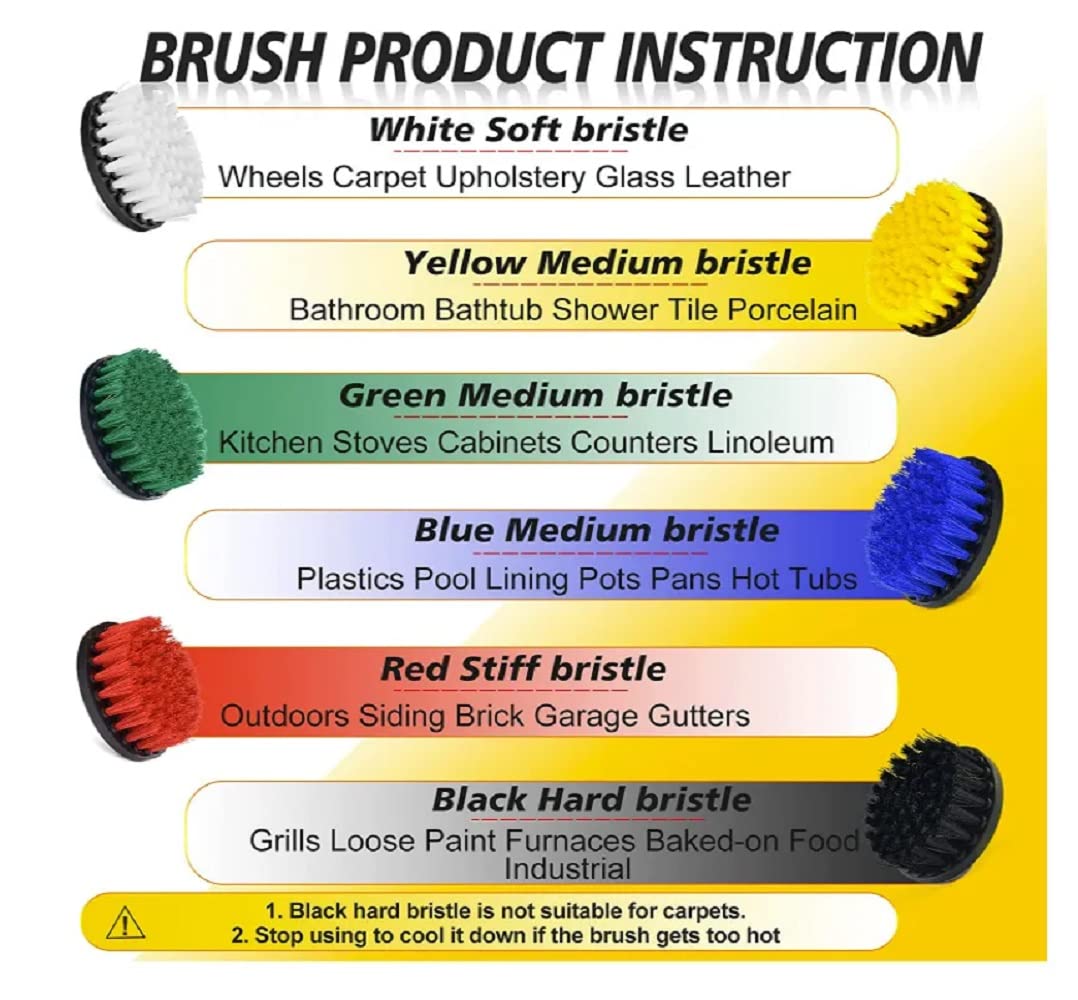 BRUSH PRODUCT INSTRUCTION

White Soft bristle
Wheels Carpet Upholstery Glass Leather

Yellow Medium bristle
Bathroom Bathtub Shower Tile Porcelain

Green Medium bristle
Kitchen Stoves Cabinets Counters Linoleum

Blue Medium bristle
Plastics Pool Lining Pots Pans Hot Tubs

Red Stiff bristle
Outdoors Siding Brick Garage Gutters

Black Hard bristle
Grills Loose Paint Furnaces Baked-on Food Industrial

1. Black hard bristle is not suitable for carpets.
2. Stop using to cool it down if the brush gets too hot